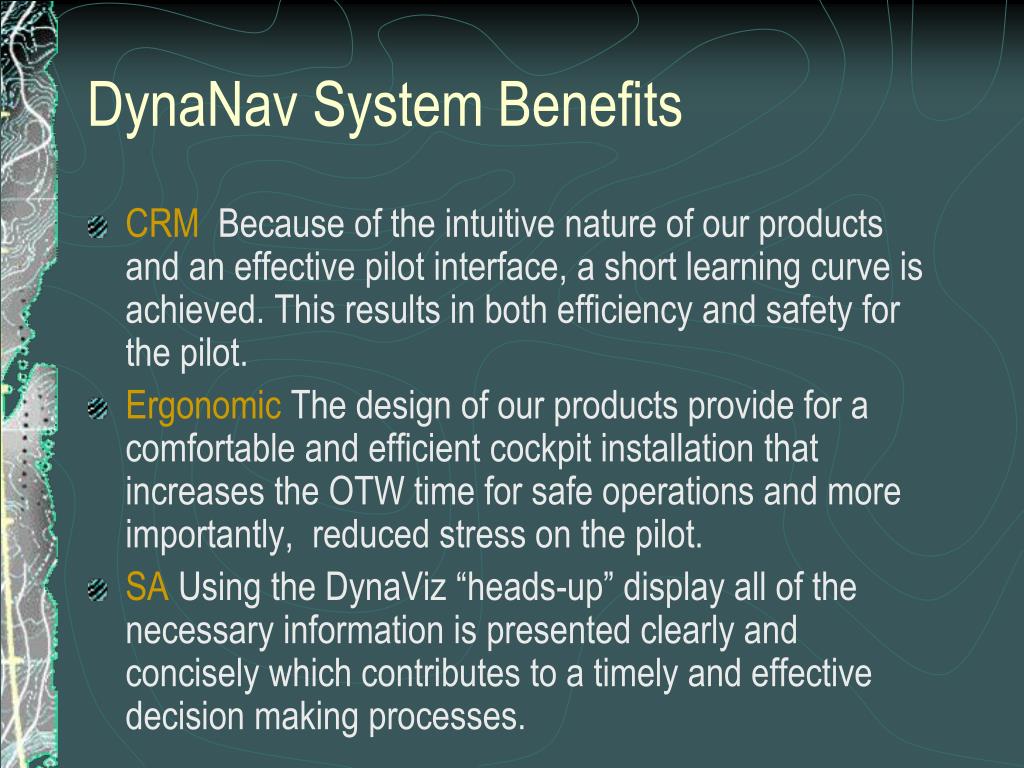 DynaNav System Benefits

CRM Because of the intuitive nature of our products and an effective pilot interface, a short learning curve is achieved. This results in both efficiency and safety for the pilot.

Ergonomic The design of our products provide for a comfortable and efficient cockpit installation that increases the OTW time for safe operations and more importantly, reduced stress on the pilot.

SA Using the DynaViz “heads-up” display all of the necessary information is presented clearly and concisely which contributes to a timely and effective decision making processes.